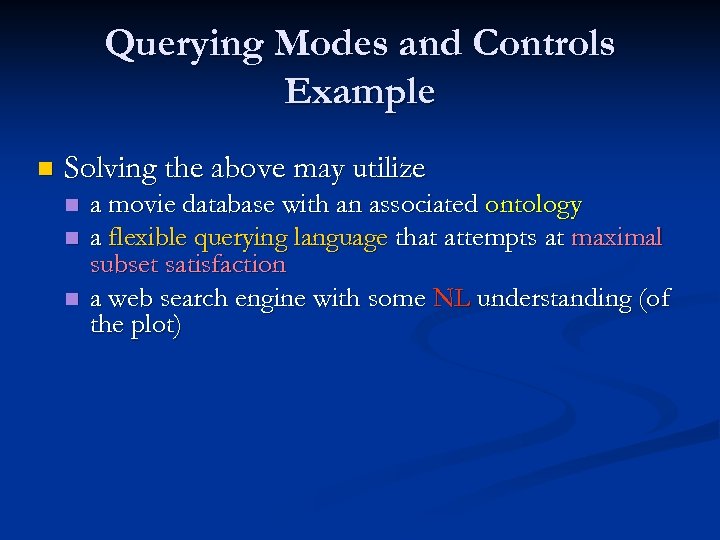 Querying Modes and Controls Example

Solving the above may utilize

a movie database with an associated ontology

a flexible querying language that attempts at maximal subset satisfaction

a web search engine with some NL understanding (of the plot)